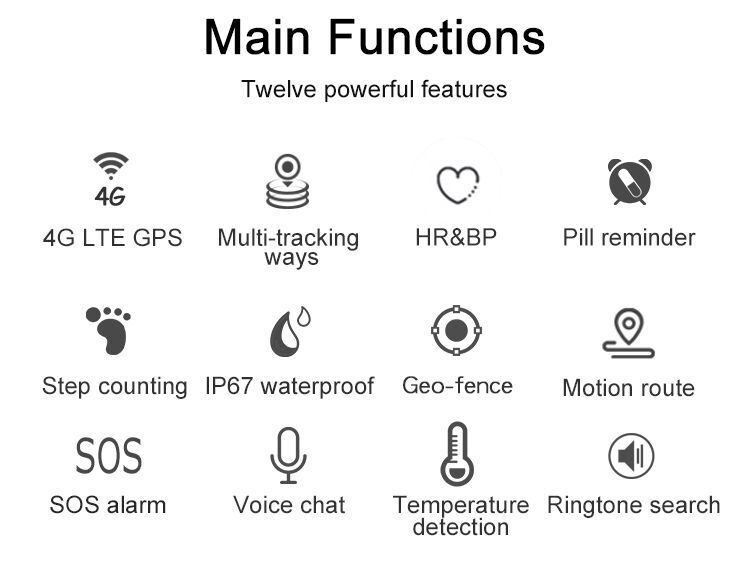 Main Functions

Twelve powerful features

4G

4G LTE GPS

Multi-tracking ways

HR&BP

Pill reminder

Step counting

IP67 waterproof

Geo-fence

Motion route

SOS

SOS alarm

Voice chat

Temperature detection

Ringtone search